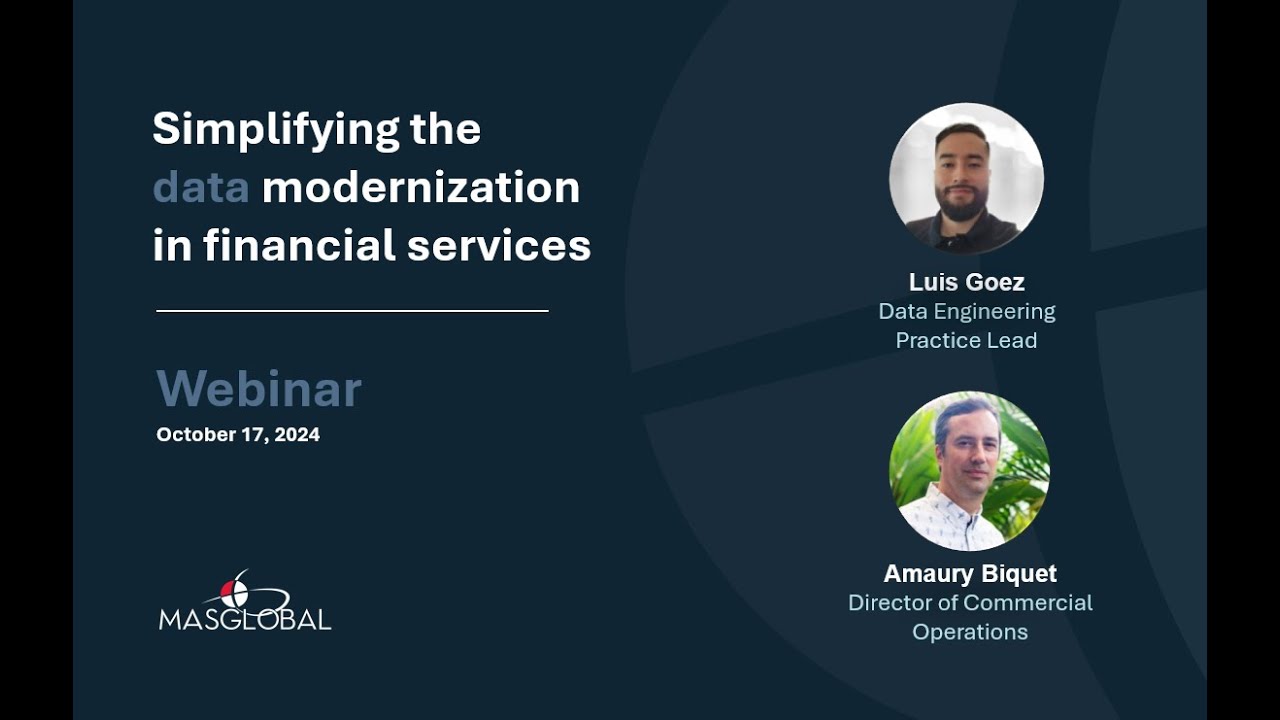 Simplifying the data modernization in financial services

Webinar
October 17, 2024

MASGLOBAL

Luis Goez
Data Engineering Practice Lead

Amaury Biquet
Director of Commercial Operations